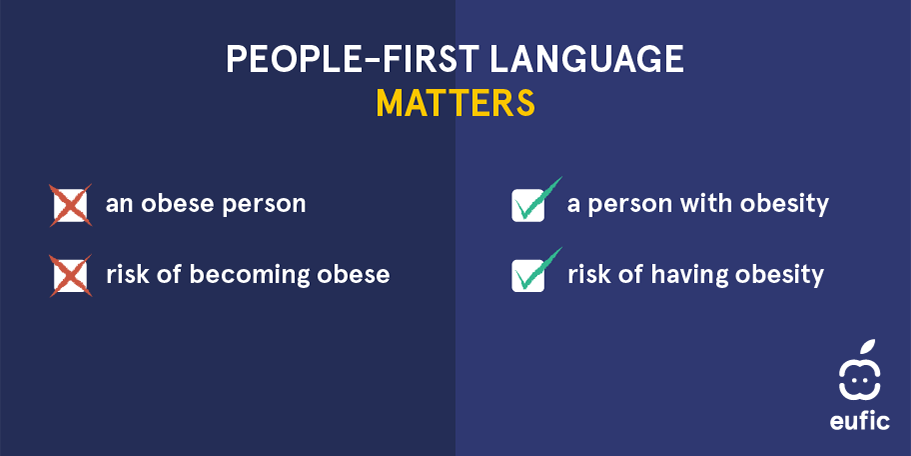 PEOPLE-FIRST LANGUAGE
MATTERS

an obese person

risk of becoming obese

a person with obesity

risk of having obesity

eufic